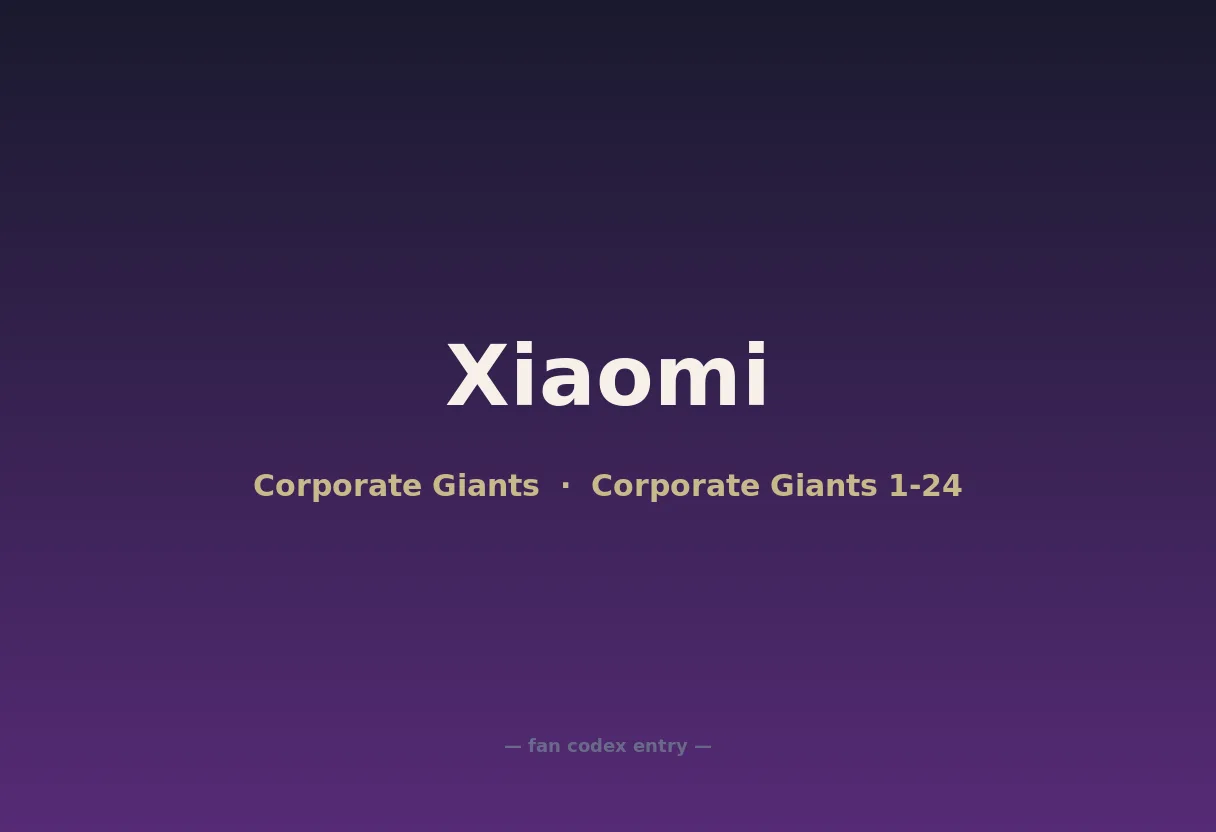 Xiaomi

Corporate Giants · Corporate Giants 1-24

— fan codex entry —